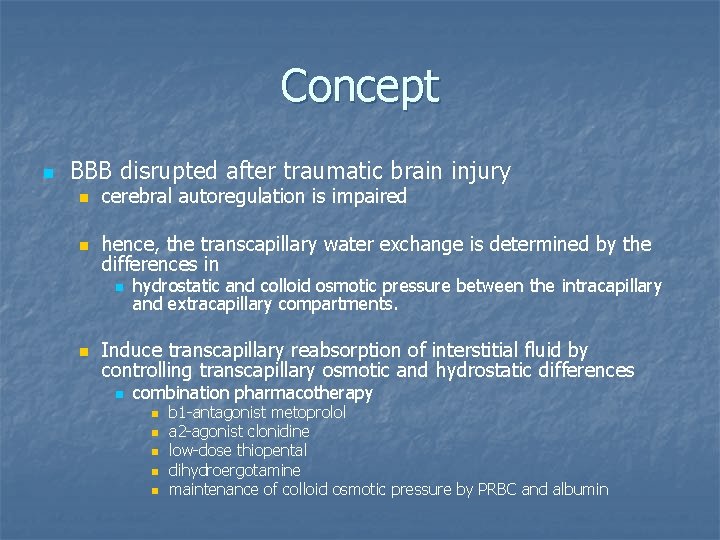 Concept

BBB disrupted after traumatic brain injury

cerebral autoregulation is impaired

hence, the transcapillary water exchange is determined by the differences in

hydrostatic and colloid osmotic pressure between the intracapillary and extracapillary compartments.

Induce transcapillary reabsorption of interstitial fluid by controlling transcapillary osmotic and hydrostatic differences

combination pharmacotherapy

b1-antagonist metoprolol

a2-agonist clonidine

low-dose thiopental

dihydroergotamine

maintenance of colloid osmotic pressure by PRBC and albumin